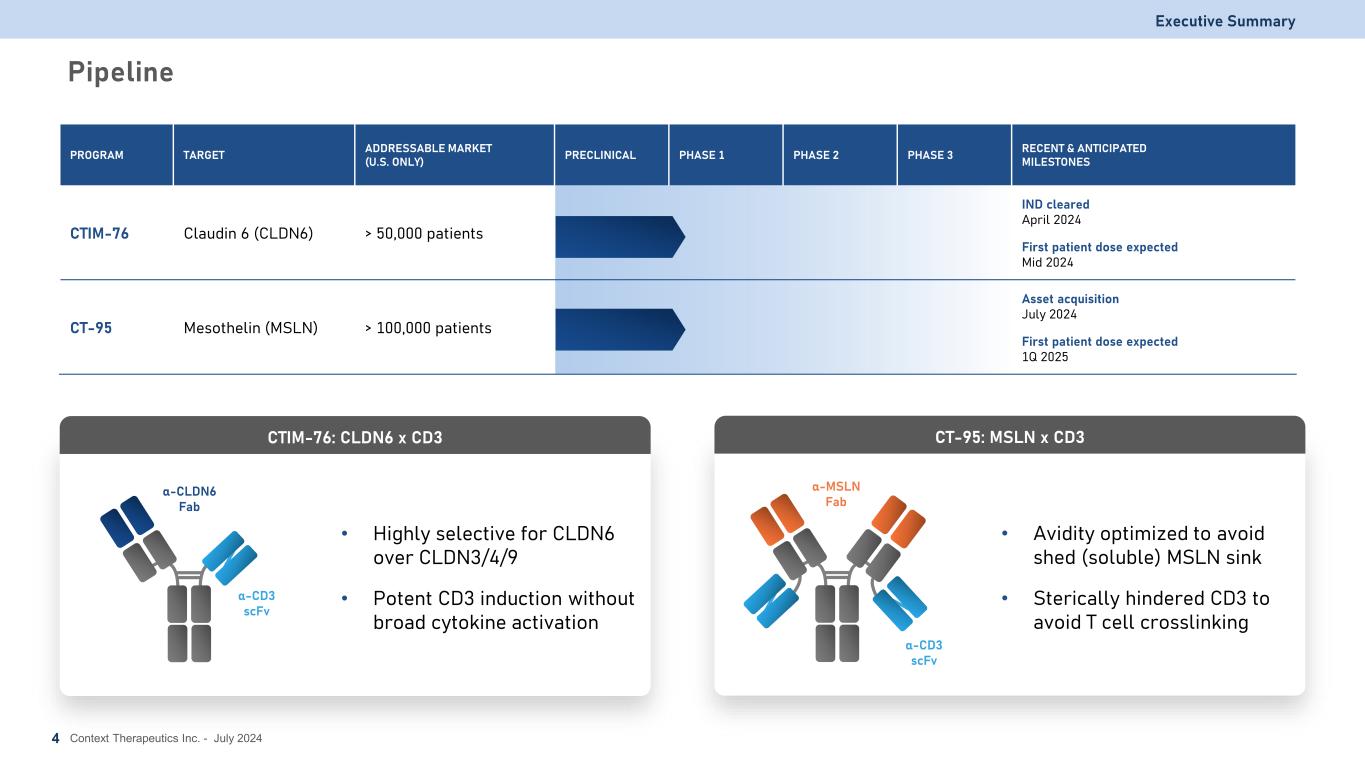 Executive Summary

Pipeline

| PROGRAM | TARGET | ADDRESSABLE MARKET (U.S. ONLY) | PRECLINICAL | PHASE 1 | PHASE 2 | PHASE 3 | RECENT & ANTICIPATED MILESTONES |
|---|---|---|---|---|---|---|---|
| CTIM-76 | Claudin 6 (CLDN6) | > 50,000 patients | | | | | IND cleared April 2024 First patient dose expected Mid 2024 |
| CT-95 | Mesothelin (MSLN) | > 100,000 patients | | | | | Asset acquisition July 2024 First patient dose expected 1Q 2025 |

CTIM-76: CLDN6 x CD3

α-CLDN6 Fab

α-CD3 scFv

• Highly selective for CLDN6 over CLDN3/4/9

• Potent CD3 induction without broad cytokine activation

CT-95: MSLN x CD3

α-MSLN Fab

α-CD3 scFv

• Avidity optimized to avoid shed (soluble) MSLN sink

• Sterically hindered CD3 to avoid T cell crosslinking

4 Context Therapeutics Inc. - July 2024